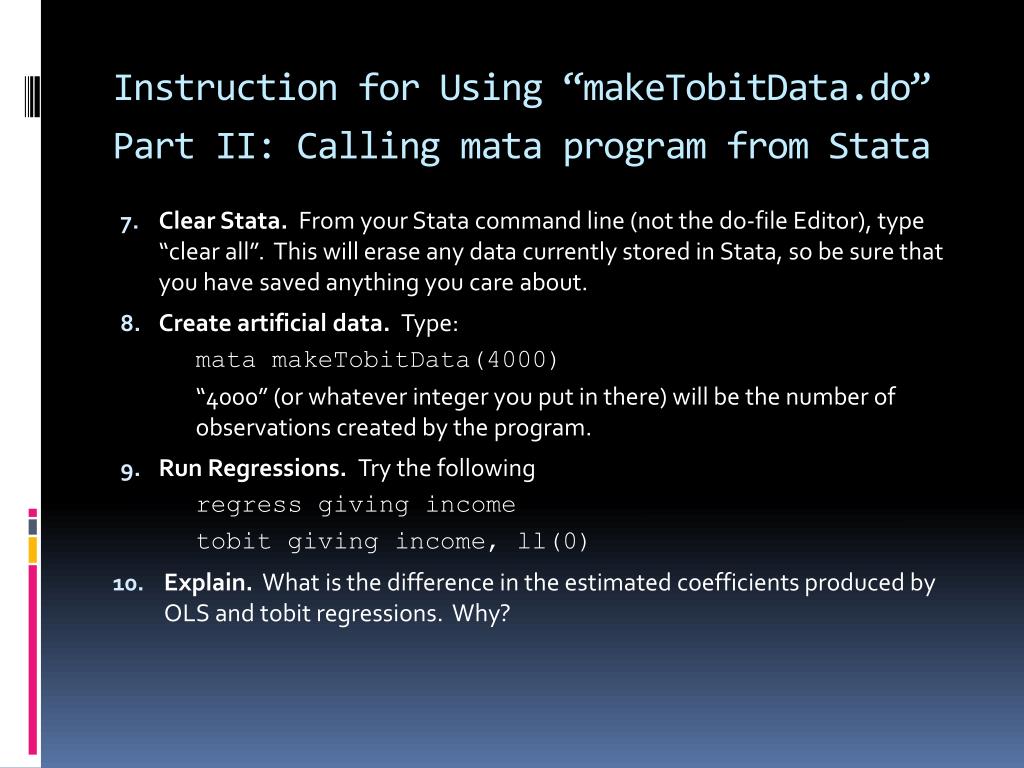 Instruction for Using “makeTobitData.do”
Part II: Calling mata program from Stata

7. Clear Stata. From your Stata command line (not the do-file Editor), type “clear all”. This will erase any data currently stored in Stata, so be sure that you have saved anything you care about.

8. Create artificial data. Type:

mata makeTobitData(4000)

“4000” (or whatever integer you put in there) will be the number of observations created by the program.

9. Run Regressions. Try the following

regress giving income

tobit giving income, ll(0)

10. Explain. What is the difference in the estimated coefficients produced by OLS and tobit regressions. Why?